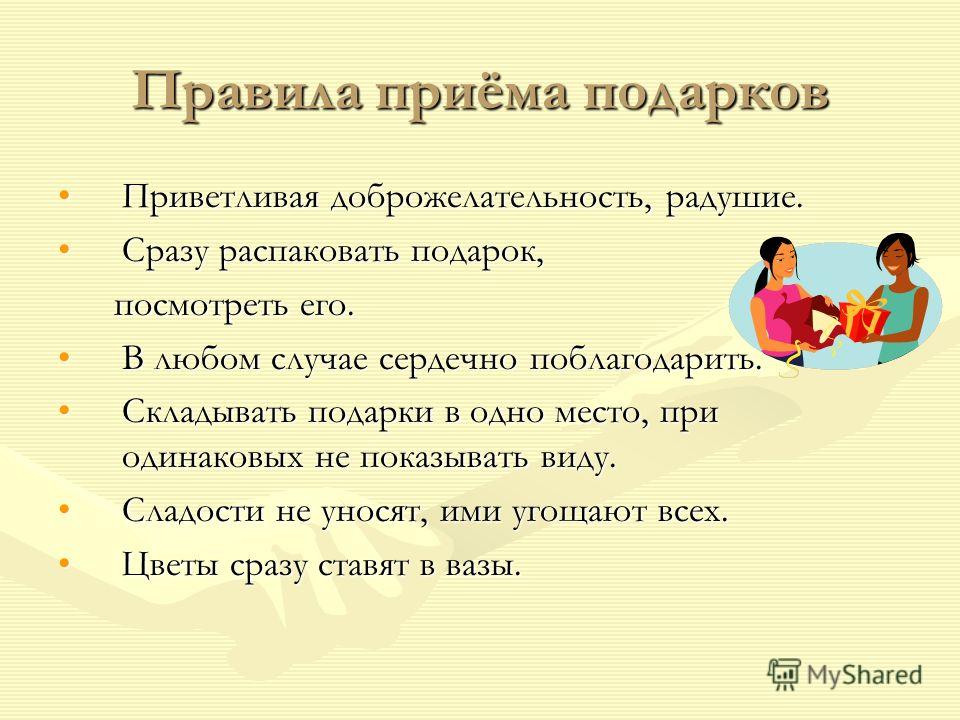 Правила приёма подарков

• Приветливая доброжелательность, радушие.

• Сразу распаковать подарок, посмотреть его.

• В любом случае сердечно поблагодарить.

• Складывать подарки в одно место, при одинаковых не показывать виду.

• Сладости не уносят, ими угощают всех.

• Цветы сразу ставят в вазы.

MyShared